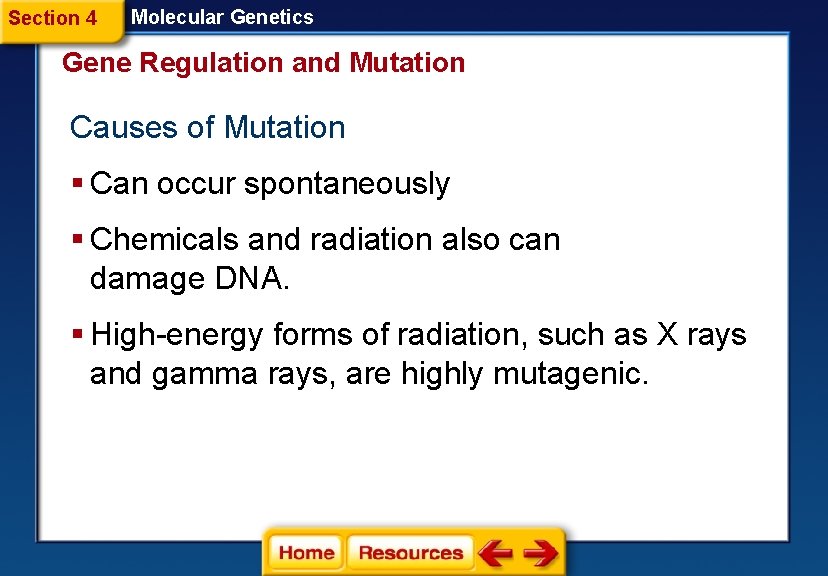 Section 4 Molecular Genetics

Gene Regulation and Mutation

Causes of Mutation

▪ Can occur spontaneously

▪ Chemicals and radiation also can damage DNA.

▪ High-energy forms of radiation, such as X rays and gamma rays, are highly mutagenic.

Home Resources